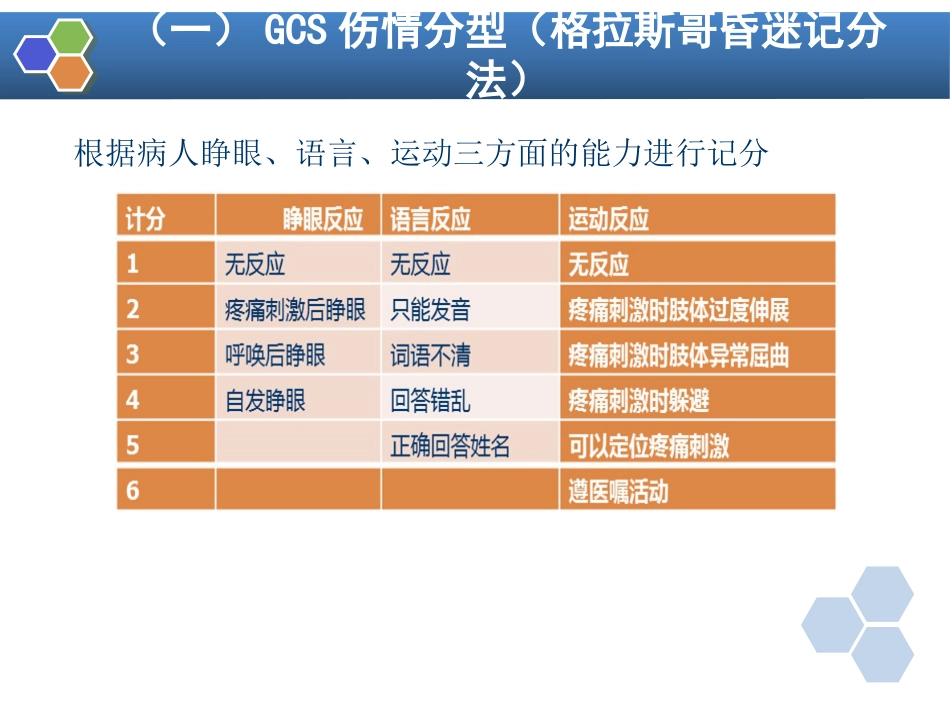 （一） GCS 伤情分型（格拉斯哥昏迷记分法）

根据病人睁眼、语言、运动三方面的能力进行记分

| 计分 | 睁眼反应 | 语言反应 | 运动反应 |
|---|---|---|---|
| 1 | 无反应 | 无反应 | 无反应 |
| 2 | 疼痛刺激后睁眼 | 只能发音 | 疼痛刺激时肢体过度伸展 |
| 3 | 呼唤后睁眼 | 词语不清 | 疼痛刺激时肢体异常屈曲 |
| 4 | 自发睁眼 | 回答错乱 | 疼痛刺激时躲避 |
| 5 | | 正确回答姓名 | 可以定位疼痛刺激 |
| 6 | | | 遵医嘱活动 |